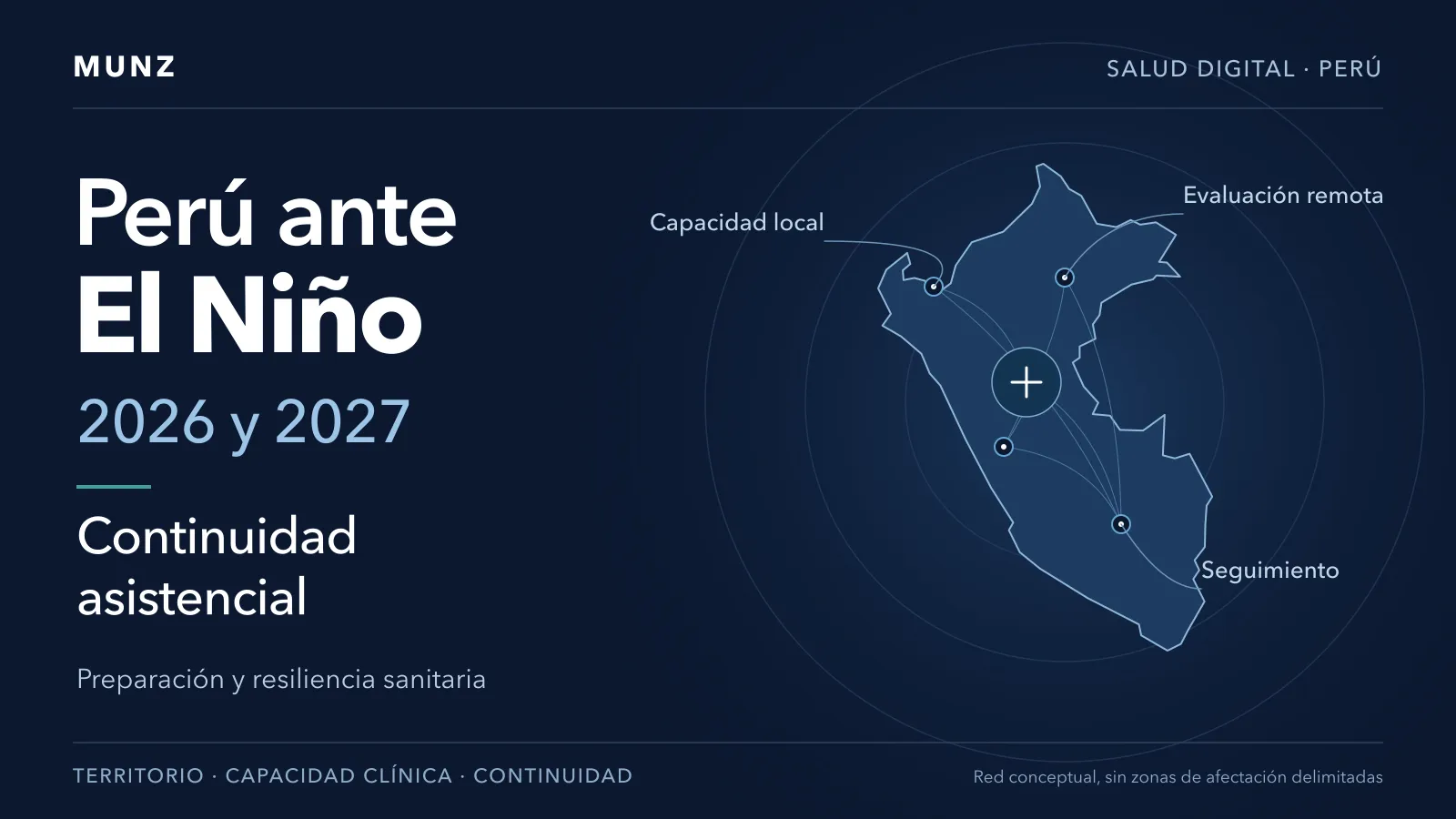 MUNZ

SALUD DIGITAL · PERÚ

Perú ante
El Niño
2026 y 2027

Continuidad asistencial

Preparación y resiliencia sanitaria

Capacidad local

Evaluación remota

Seguimiento

TERRITORIO · CAPACIDAD CLÍNICA · CONTINUIDAD

Red conceptual, sin zonas de afectación delimitadas